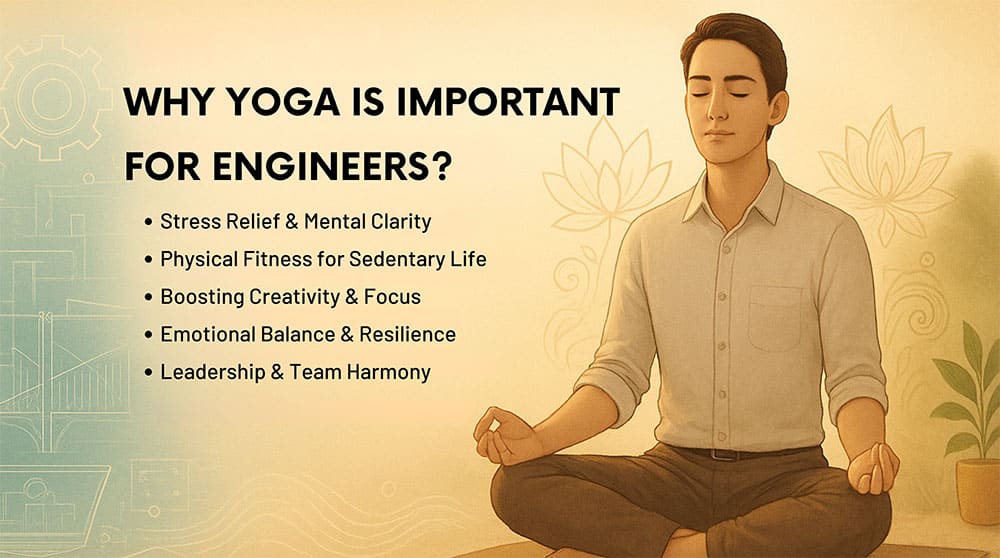 WHY YOGA IS IMPORTANT FOR ENGINEERS?

• Stress Relief & Mental Clarity
• Physical Fitness for Sedentary Life
• Boosting Creativity & Focus
• Emotional Balance & Resilience
• Leadership & Team Harmony